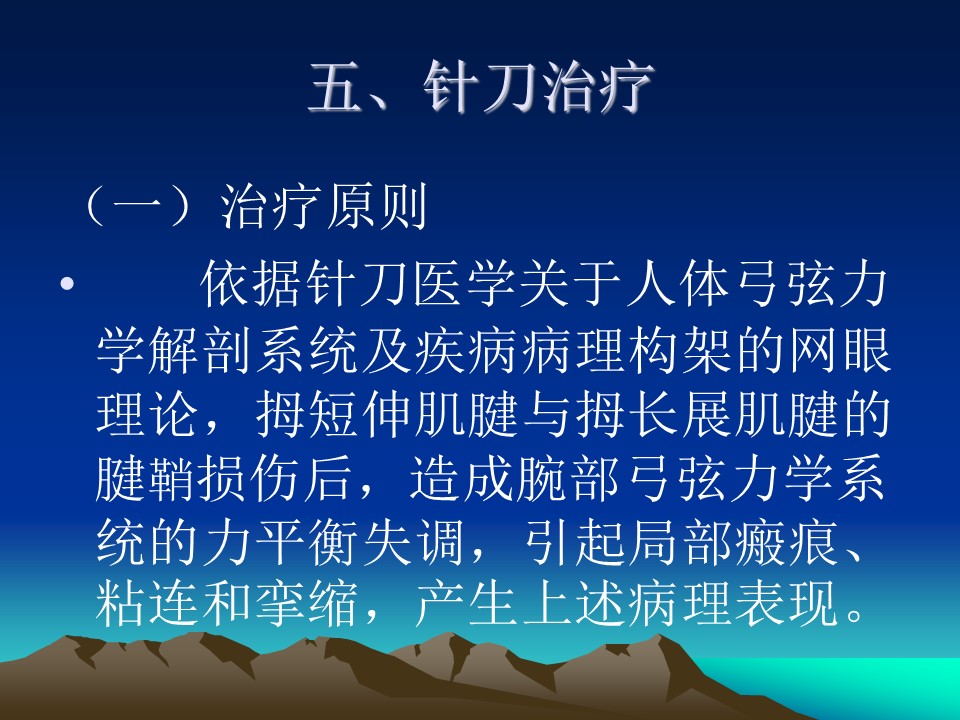 五、针刀治疗

（一）治疗原则

• 依据针刀医学关于人体弓弦力学解剖系统及疾病病理构架的网眼理论，拇短伸肌腱与拇长展肌腱的腱鞘损伤后，造成腕部弓弦力学系统的力平衡失调，引起局部瘢痕、粘连和挛缩，产生上述病理表现。